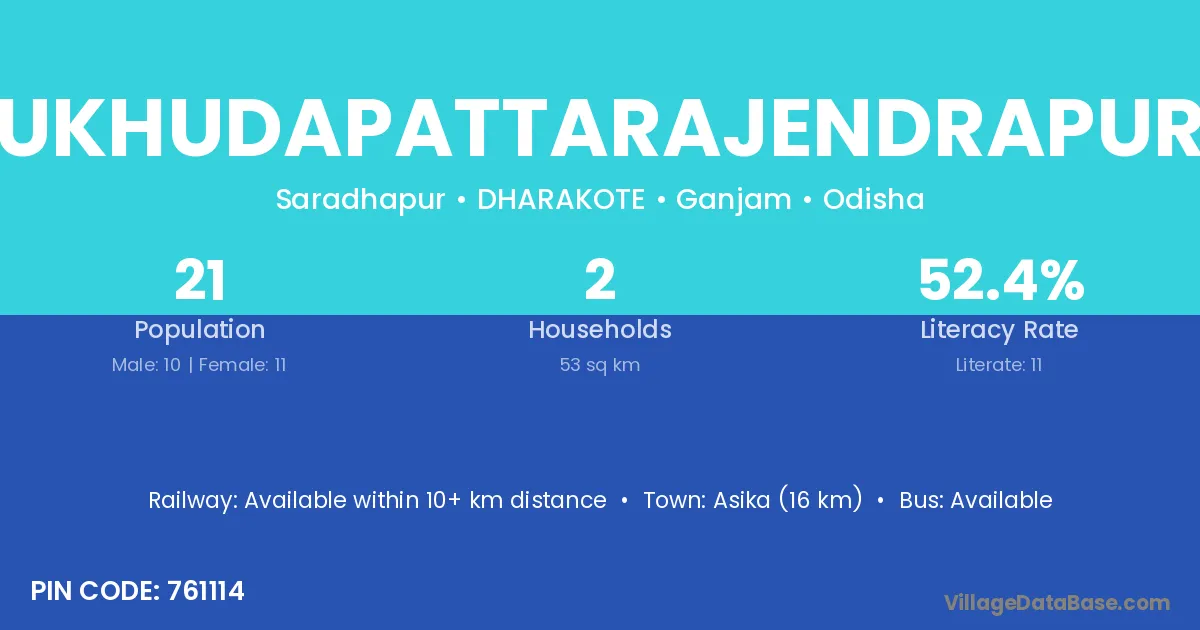 UKHUDAPATTARAJENDRAPUR

Saradhapur • DHARAKOTE • Ganjam • Odisha

21
Population
Male: 10 | Female: 11

2
Households
53 sq km

52.4%
Literacy Rate
Literate: 11

Railway: Available within 10+ km distance • Town: Asika (16 km) • Bus: Available

PIN CODE: 761114

VillageDataBase.com